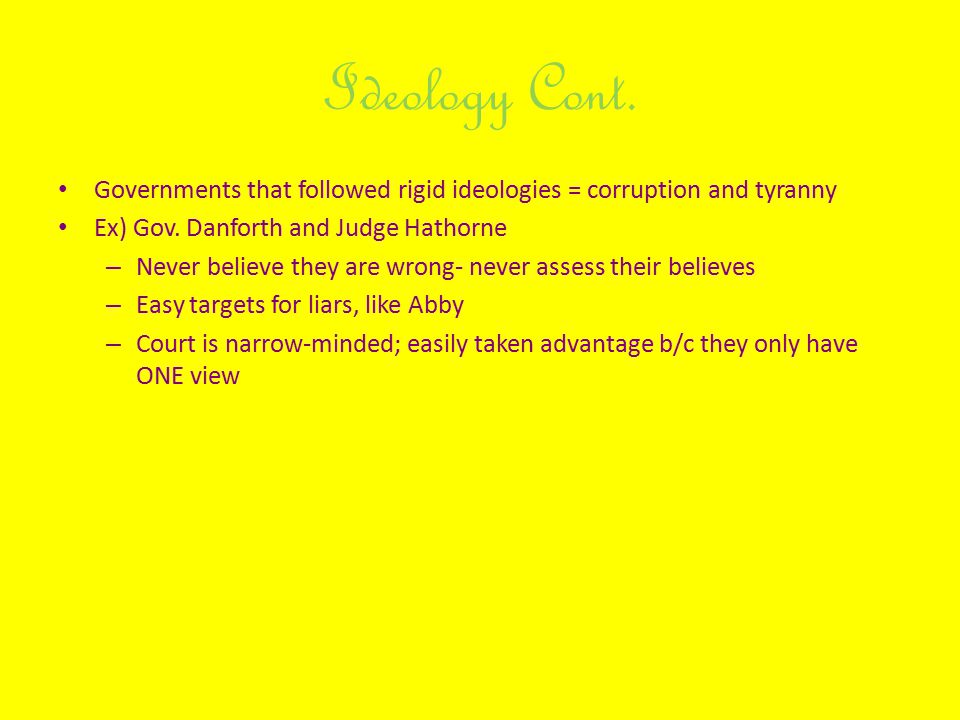 Ideology Cont.

• Governments that followed rigid ideologies = corruption and tyranny
• Ex) Gov. Danforth and Judge Hathorne
– Never believe they are wrong- never assess their believes
– Easy targets for liars, like Abby
– Court is narrow-minded; easily taken advantage b/c they only have ONE view